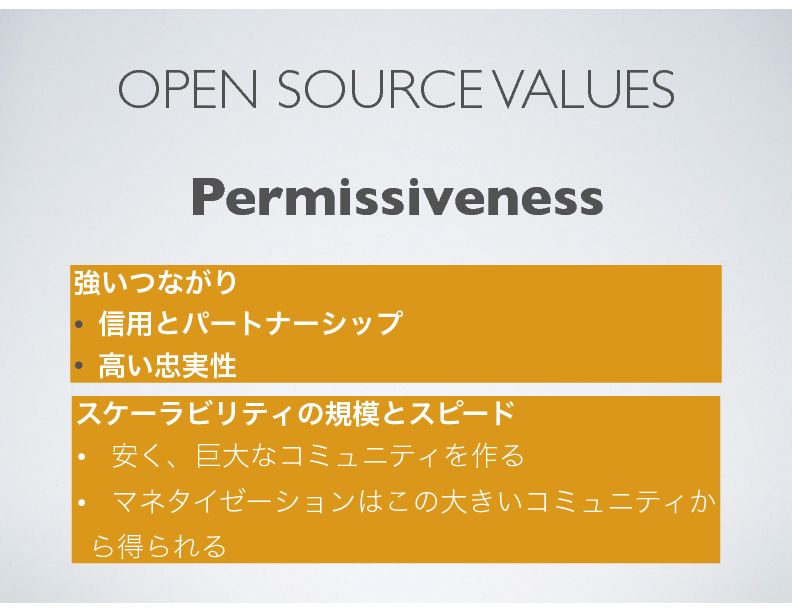 OPEN SOURCE VALUES

Permissiveness

強いつながり
• 信用とパートナーシップ
• 高い忠実性

スケーラビリティの規模とスピード
• 安く、巨大なコミュニティを作る
• マネタイゼーションはこの大きいコミュニティから得られる